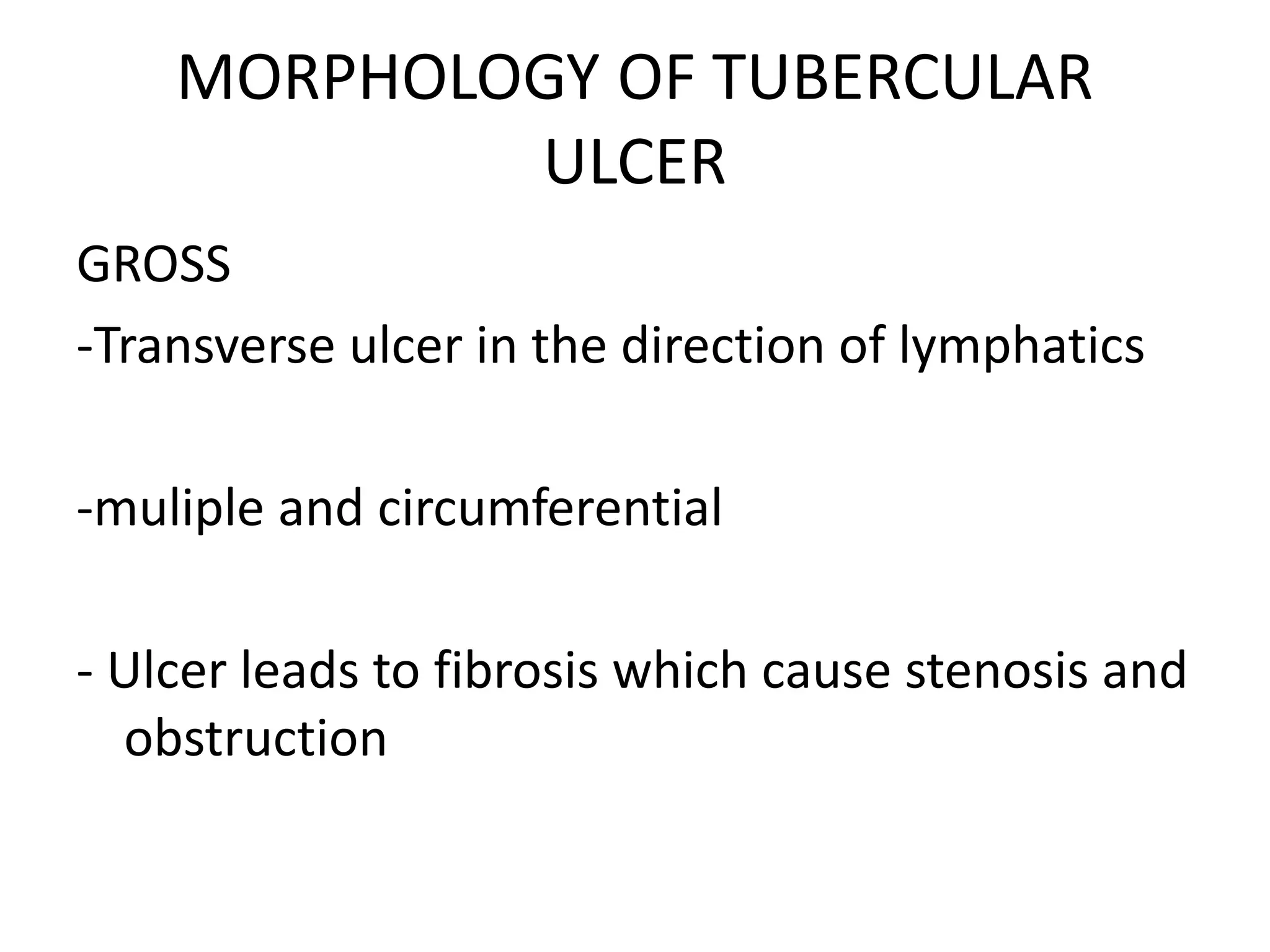 MORPHOLOGY OF TUBERCULAR ULCER

GROSS

-Transverse ulcer in the direction of lymphatics

-muliple and circumferential

- Ulcer leads to fibrosis which cause stenosis and obstruction